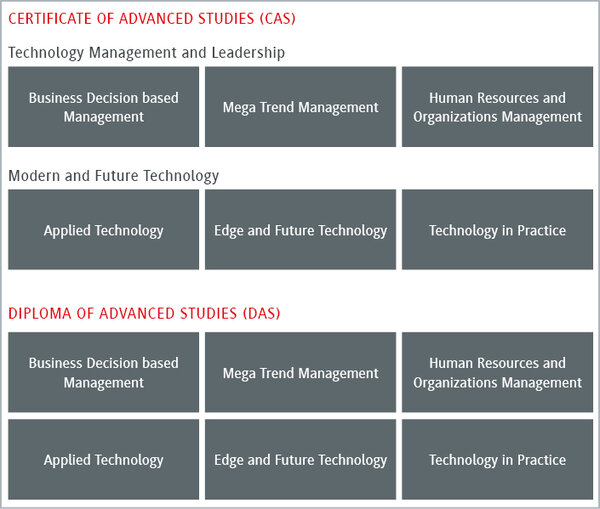 CERTIFICATE OF ADVANCED STUDIES (CAS)

Technology Management and Leadership

Business Decision based Management

Mega Trend Management

Human Resources and Organizations Management

Modern and Future Technology

Applied Technology

Edge and Future Technology

Technology in Practice

DIPLOMA OF ADVANCED STUDIES (DAS)

Business Decision based Management

Mega Trend Management

Human Resources and Organizations Management

Applied Technology

Edge and Future Technology

Technology in Practice